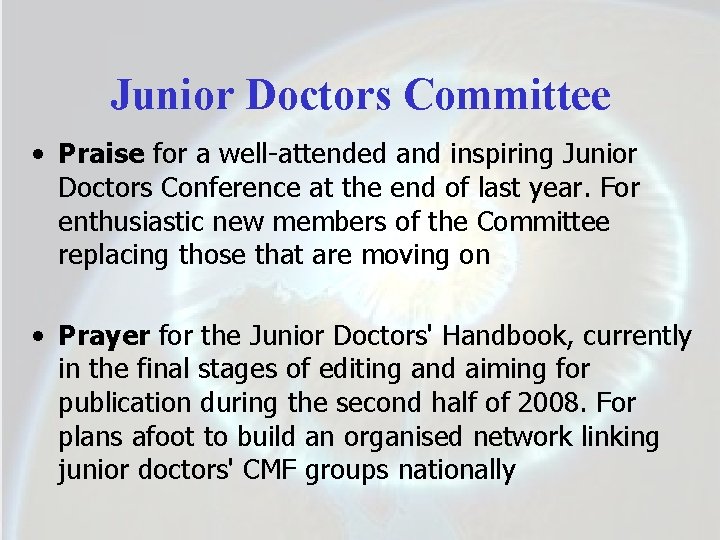 Junior Doctors Committee

• Praise for a well-attended and inspiring Junior Doctors Conference at the end of last year. For enthusiastic new members of the Committee replacing those that are moving on

• Prayer for the Junior Doctors' Handbook, currently in the final stages of editing and aiming for publication during the second half of 2008. For plans afoot to build an organised network linking junior doctors' CMF groups nationally